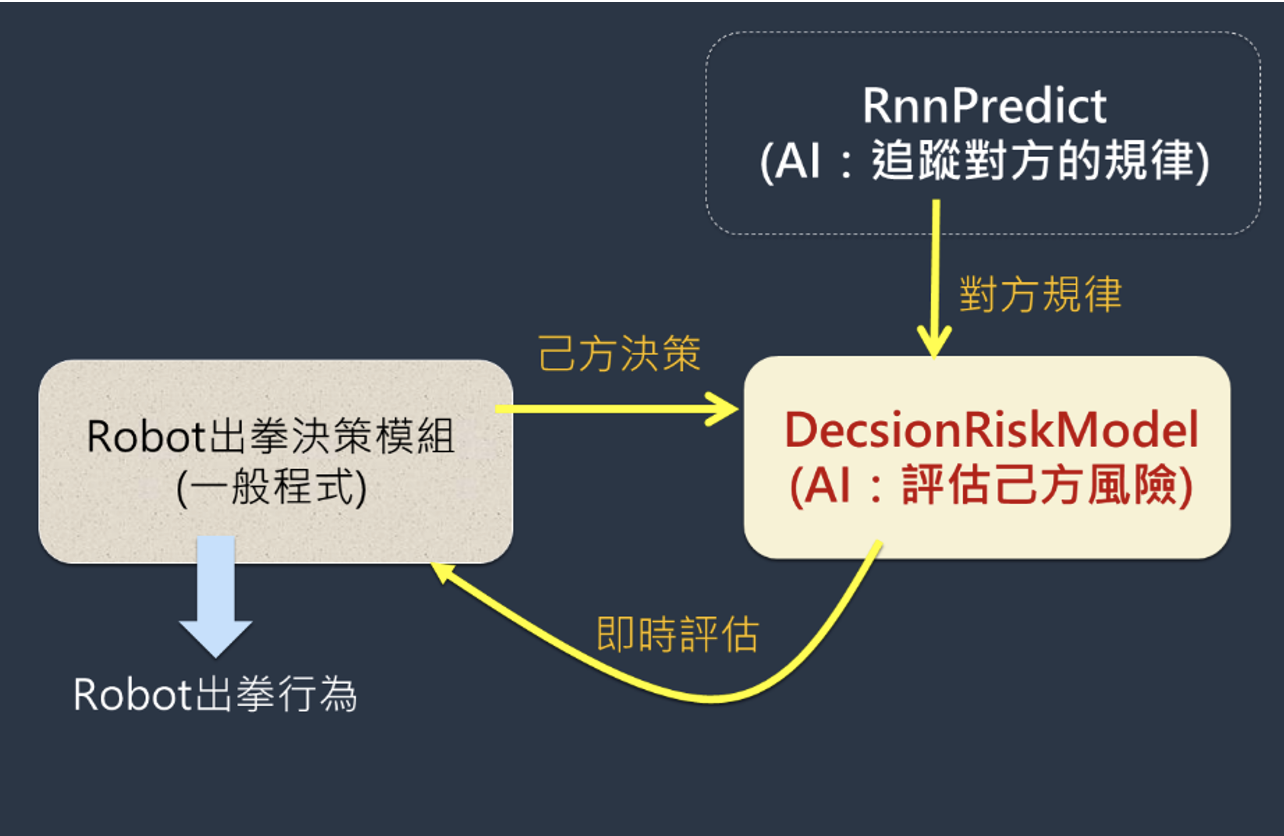 RnnPredict
(AI：追蹤對方的規律)

對方規律

己方決策

Robot出拳決策模組
(一般程式)

DecsionRiskModel
(AI：評估己方風險)

即時評估

Robot出拳行為